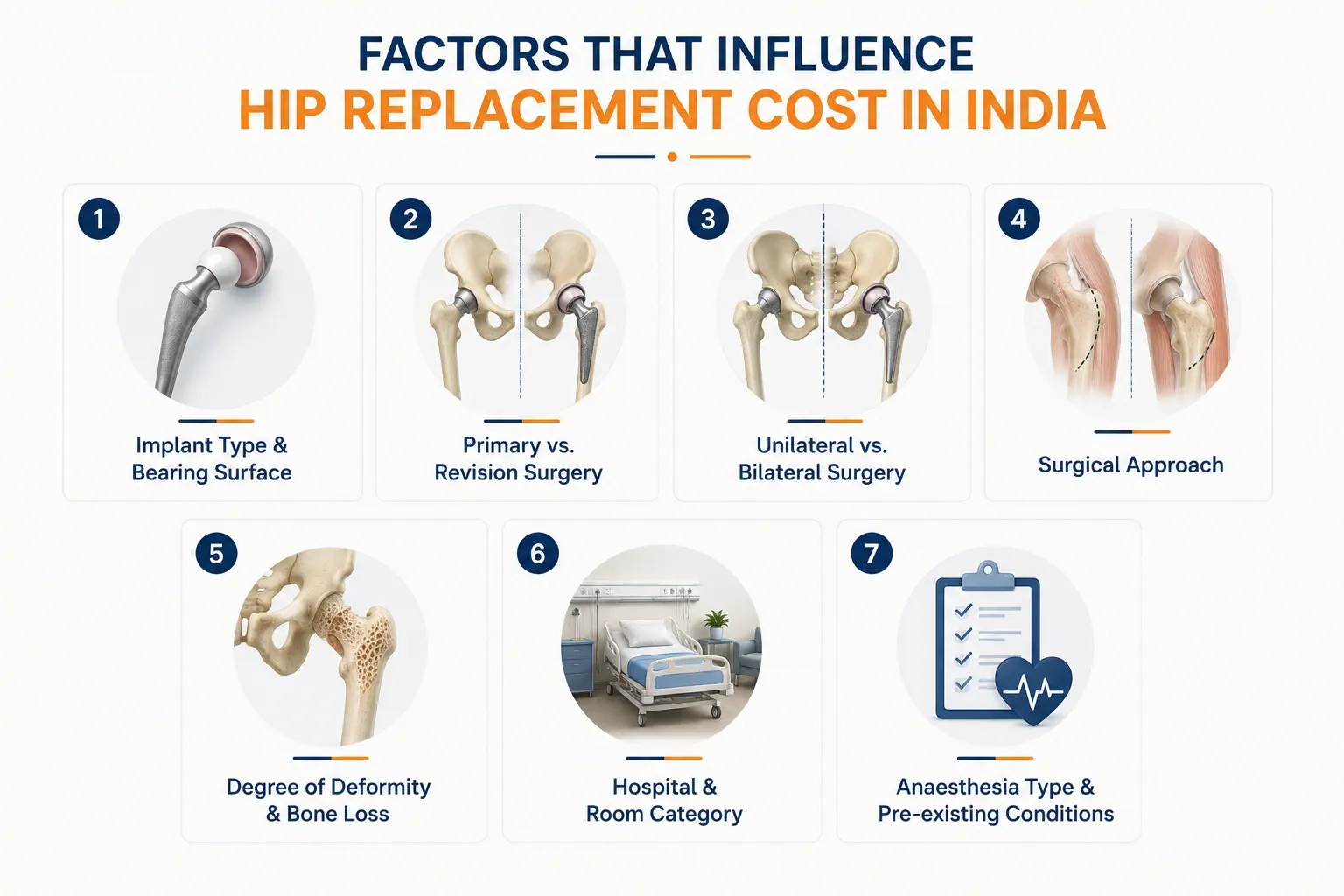 FACTORS THAT INFLUENCE
HIP REPLACEMENT COST IN INDIA

1
Implant Type & Bearing Surface

2
Primary vs. Revision Surgery

3
Unilateral vs. Bilateral Surgery

4
Surgical Approach

5
Degree of Deformity & Bone Loss

6
Hospital & Room Category

7
Anaesthesia Type & Pre-existing Conditions